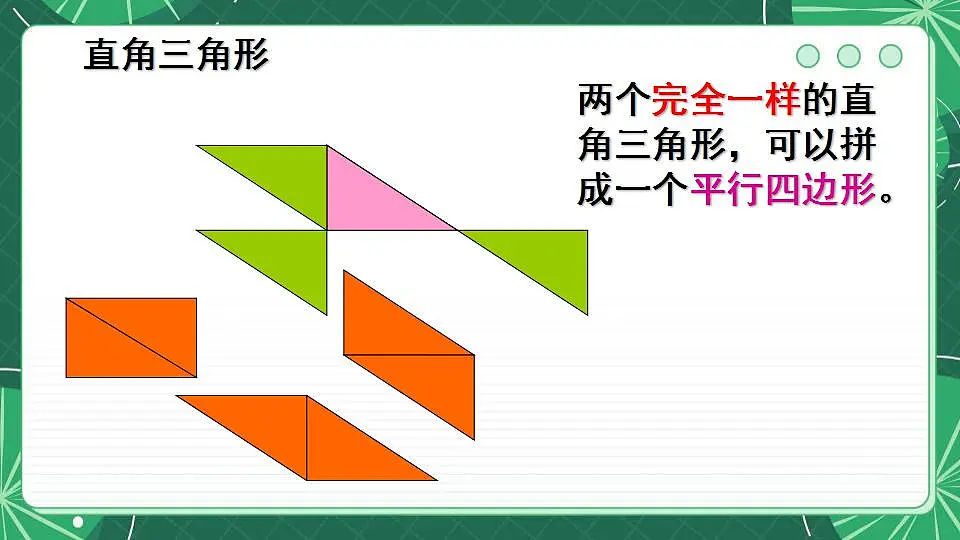 直角三角形

两个完全一样的直角三角形，可以拼成一个平行四边形。